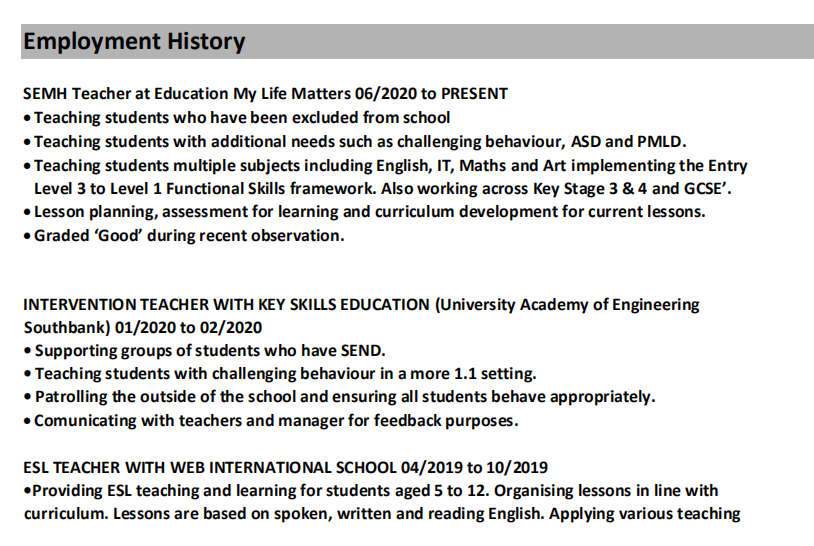 Employment History

SEMH Teacher at Education My Life Matters 06/2020 to PRESENT
• Teaching students who have been excluded from school
• Teaching students with additional needs such as challenging behaviour, ASD and PMLD.
• Teaching students multiple subjects including English, IT, Maths and Art implementing the Entry Level 3 to Level 1 Functional Skills framework. Also working across Key Stage 3 & 4 and GCSE'.
• Lesson planning, assessment for learning and curriculum development for current lessons.
• Graded 'Good' during recent observation.

INTERVENTION TEACHER WITH KEY SKILLS EDUCATION (University Academy of Engineering Southbank) 01/2020 to 02/2020
• Supporting groups of students who have SEND.
• Teaching students with challenging behaviour in a more 1.1 setting.
• Patrolling the outside of the school and ensuring all students behave appropriately.
• Comunicating with teachers and manager for feedback purposes.

ESL TEACHER WITH WEB INTERNATIONAL SCHOOL 04/2019 to 10/2019
•Providing ESL teaching and learning for students aged 5 to 12. Organising lessons in line with curriculum. Lessons are based on spoken, written and reading English. Applying various teaching